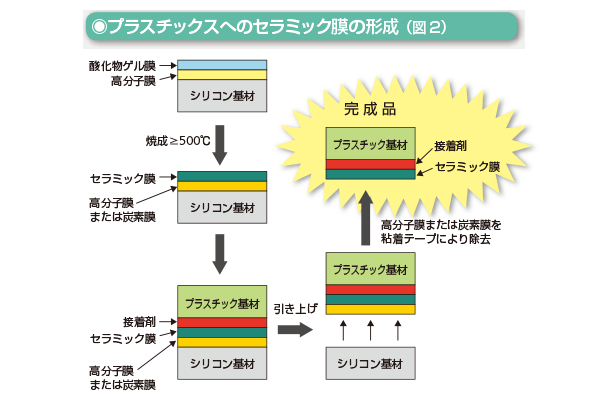 ◉プラスチックスへのセラミック膜の形成（図2）

酸化物ゲル膜
高分子膜
シリコン基材

焼成≧500℃

セラミック膜
高分子膜または炭素膜
シリコン基材

プラスチック基材
接着剤
セラミック膜
高分子膜または炭素膜
シリコン基材

引き上げ

プラスチック基材
シリコン基材

高分子膜または炭素膜を粘着テープにより除去

完成品
プラスチック基材
接着剤
セラミック膜